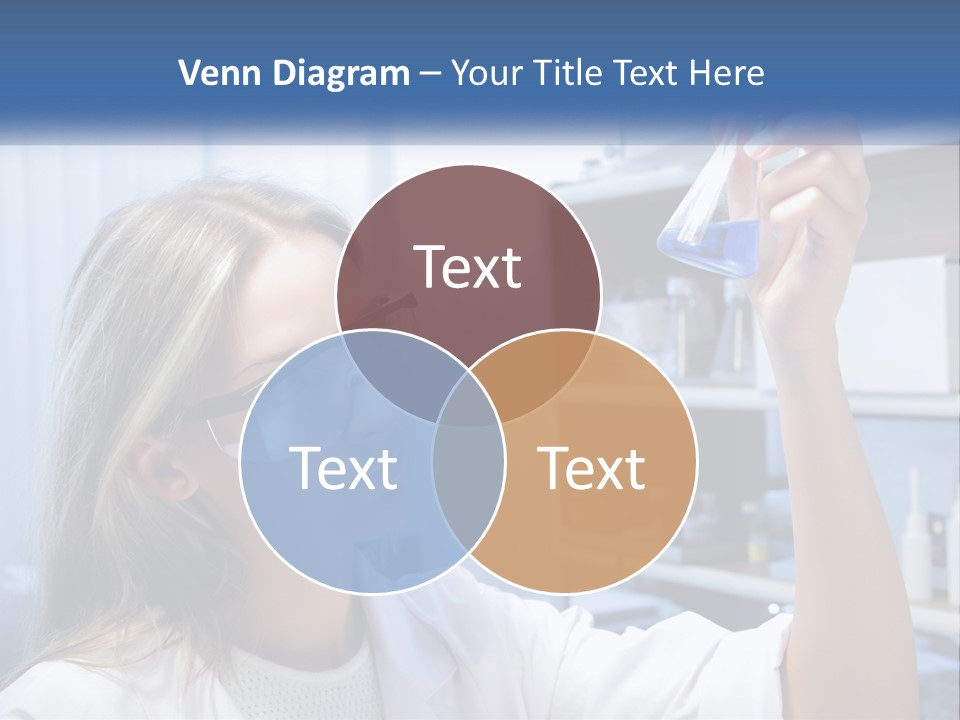 Venn Diagram – Your Title Text Here

Text

Text

Text